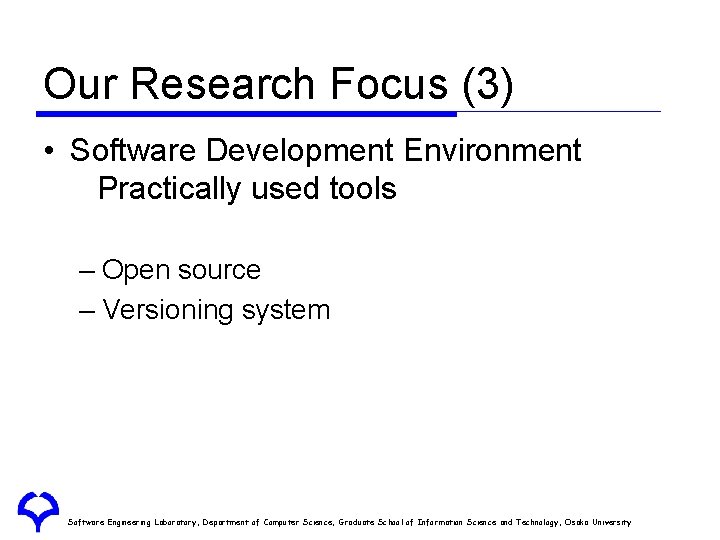 Our Research Focus (3)

• Software Development Environment
Practically used tools

– Open source
– Versioning system

Software Engineering Laboratory, Department of Computer Science, Graduate School of Information Science and Technology, Osaka University